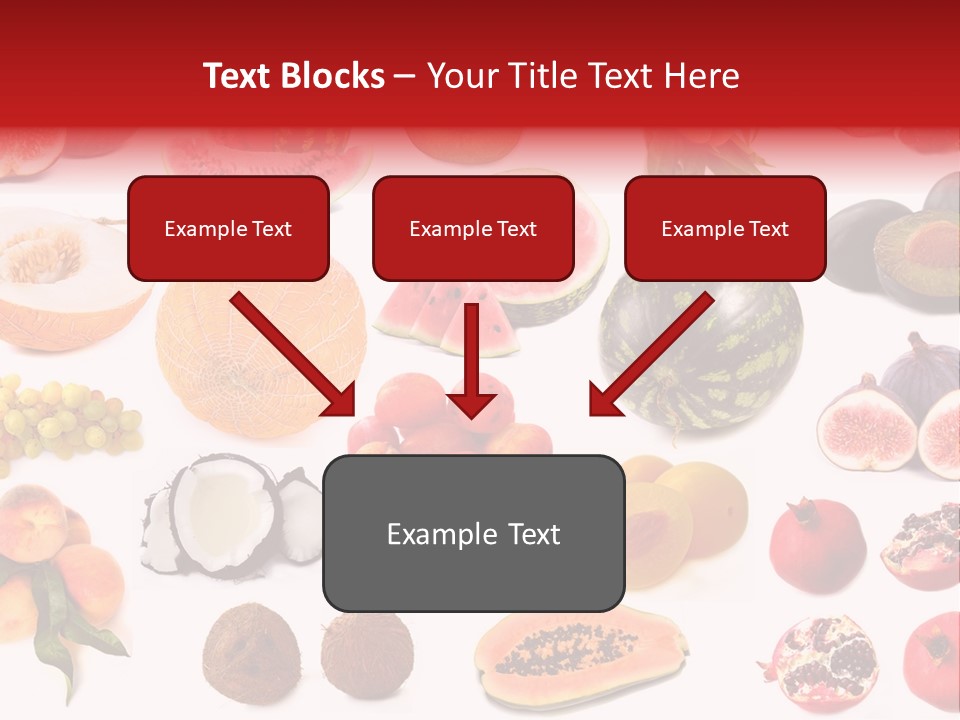 Text Blocks – Your Title Text Here

Example Text

Example Text

Example Text

Example Text